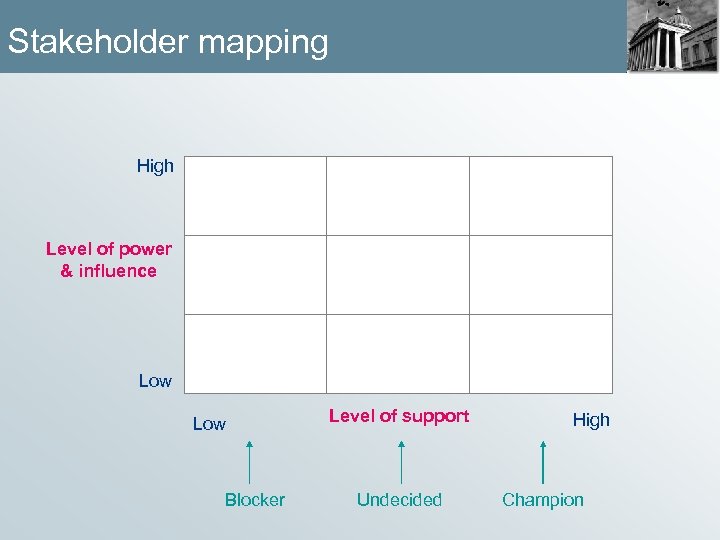 Stakeholder mapping

High

Level of power & influence

Low

Low

Level of support

High

Blocker

Undecided

Champion